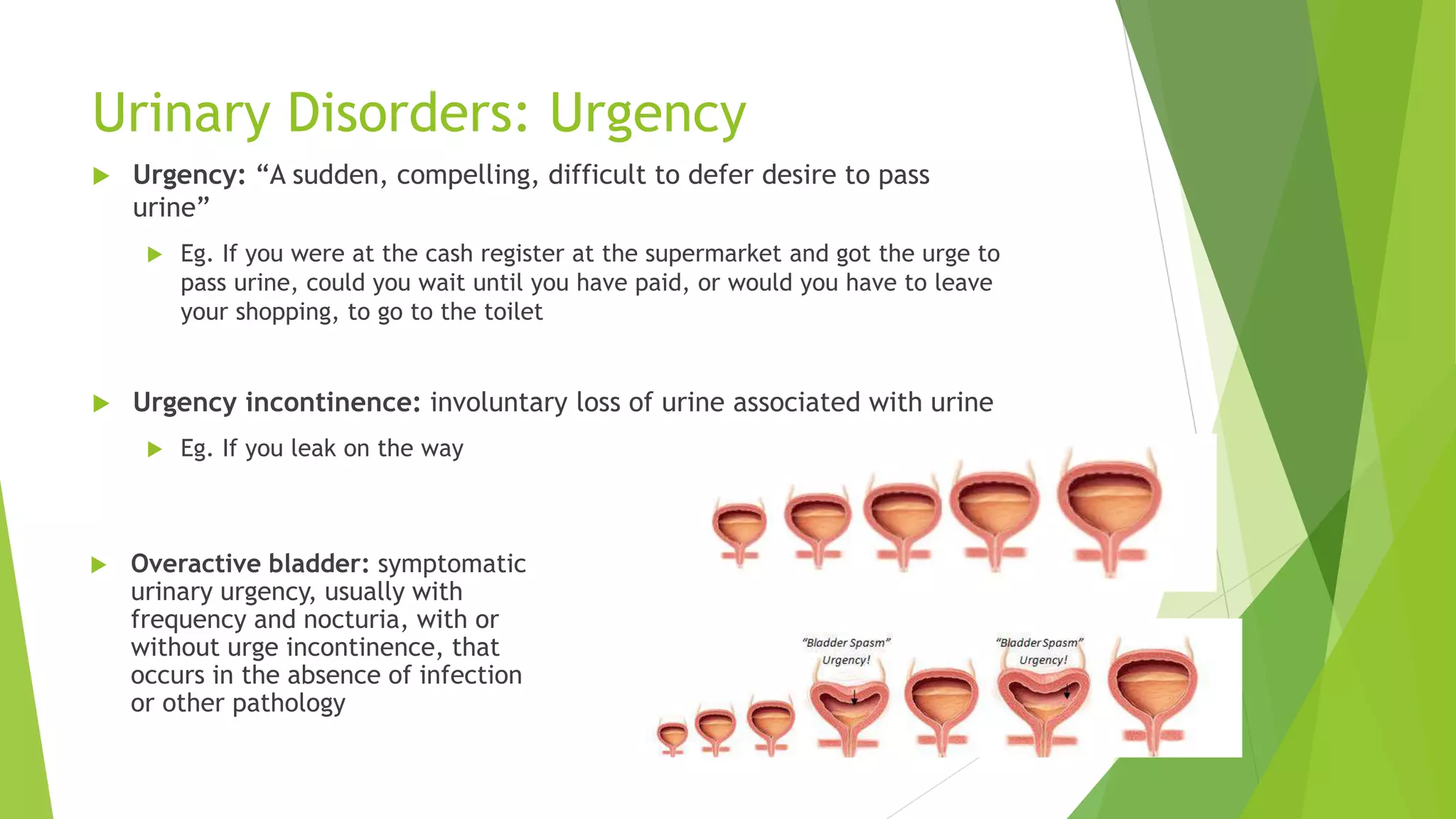 Urinary Disorders: Urgency

Urgency: “A sudden, compelling, difficult to defer desire to pass urine”

Eg. If you were at the cash register at the supermarket and got the urge to pass urine, could you wait until you have paid, or would you have to leave your shopping, to go to the toilet

Urgency incontinence: involuntary loss of urine associated with urine

Eg. If you leak on the way

Overactive bladder: symptomatic urinary urgency, usually with frequency and nocturia, with or without urge incontinence, that occurs in the absence of infection or other pathology

“Bladder Spasm” Urgency!

“Bladder Spasm” Urgency!